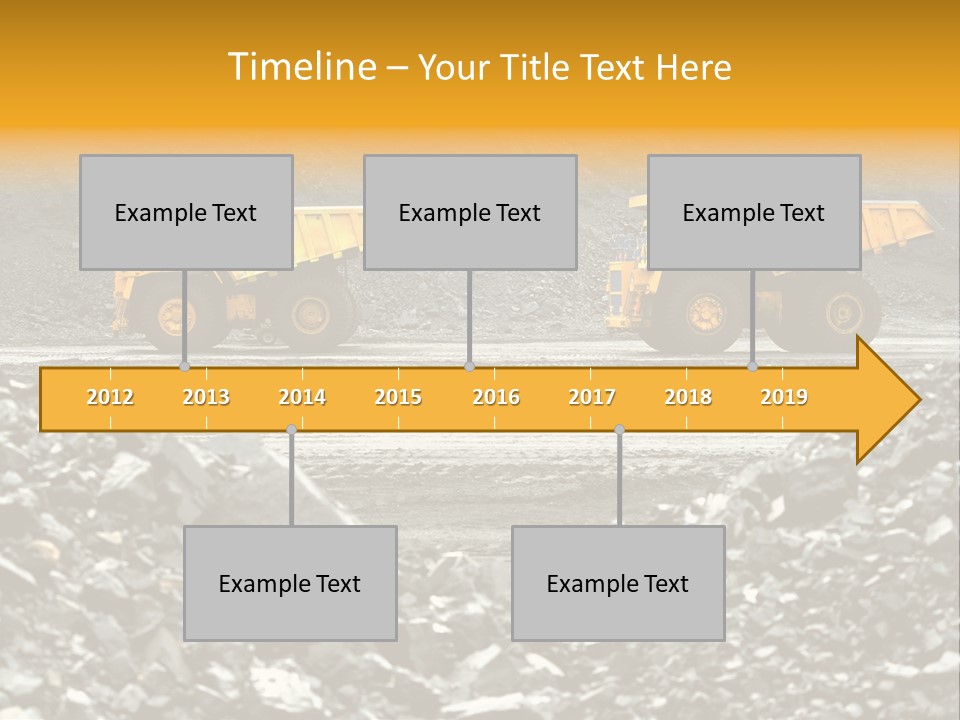 Timeline – Your Title Text Here

Example Text

Example Text

Example Text

2012 2013 2014 2015 2016 2017 2018 2019

Example Text

Example Text